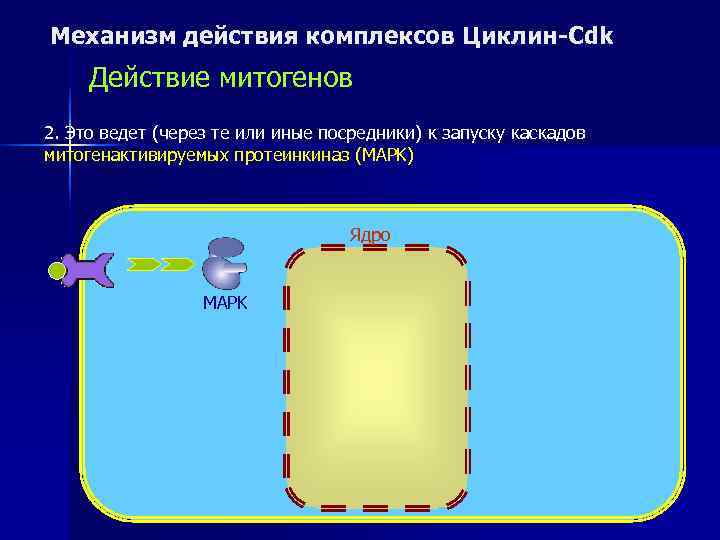 Механизм действия комплексов Циклин-Cdk

Действие митогенов

2. Это ведет (через те или иные посредники) к запуску каскадов митогенактивируемых протеинкиназ (МАРК)

Ядро

МАРК